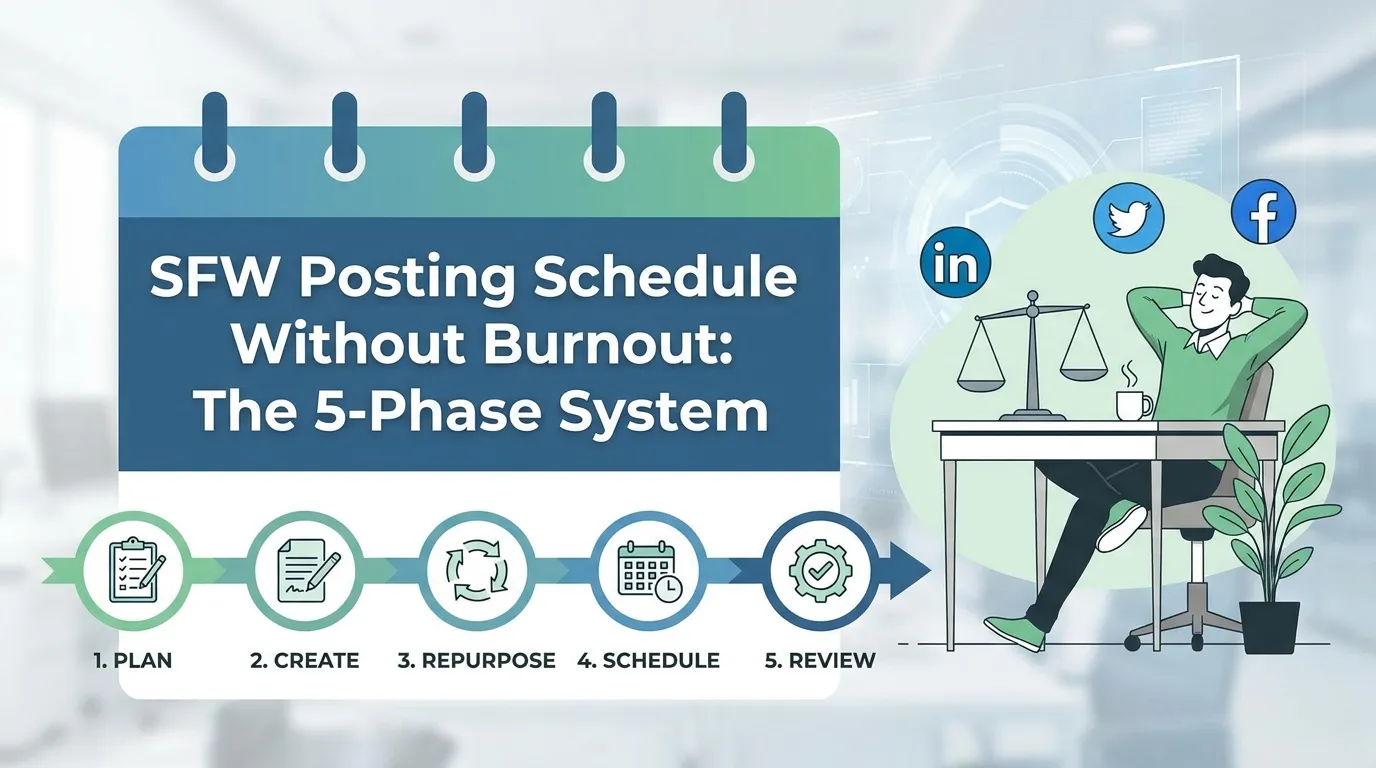 SFW Posting Schedule Without Burnout: The 5-Phase System

in

f

1. PLAN
2. CREATE
3. REPURPOSE
4. SCHEDULE
5. REVIEW